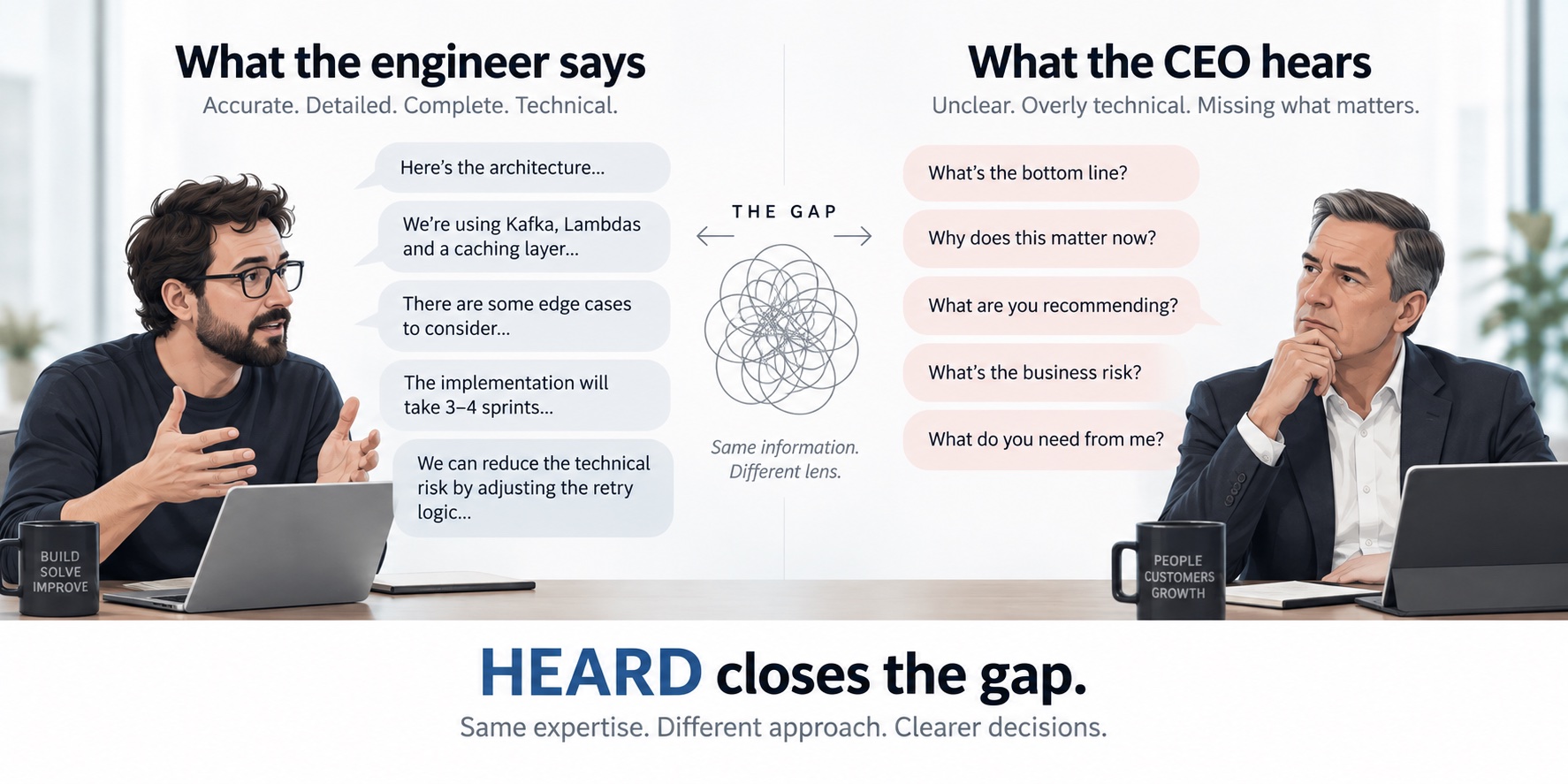 What the engineer says
Accurate. Detailed. Complete. Technical.

Here's the architecture...

We're using Kafka, Lambdas and a caching layer...

There are some edge cases to consider...

The implementation will take 3–4 sprints...

We can reduce the technical risk by adjusting the retry logic...

BUILD
SOLVE
IMPROVE

THE GAP

Same information. Different lens.

What the CEO hears
Unclear. Overly technical. Missing what matters.

What's the bottom line?

Why does this matter now?

What are you recommending?

What's the business risk?

What do you need from me?

PEOPLE
CUSTOMERS
GROWTH

HEARD closes the gap.
Same expertise. Different approach. Clearer decisions.